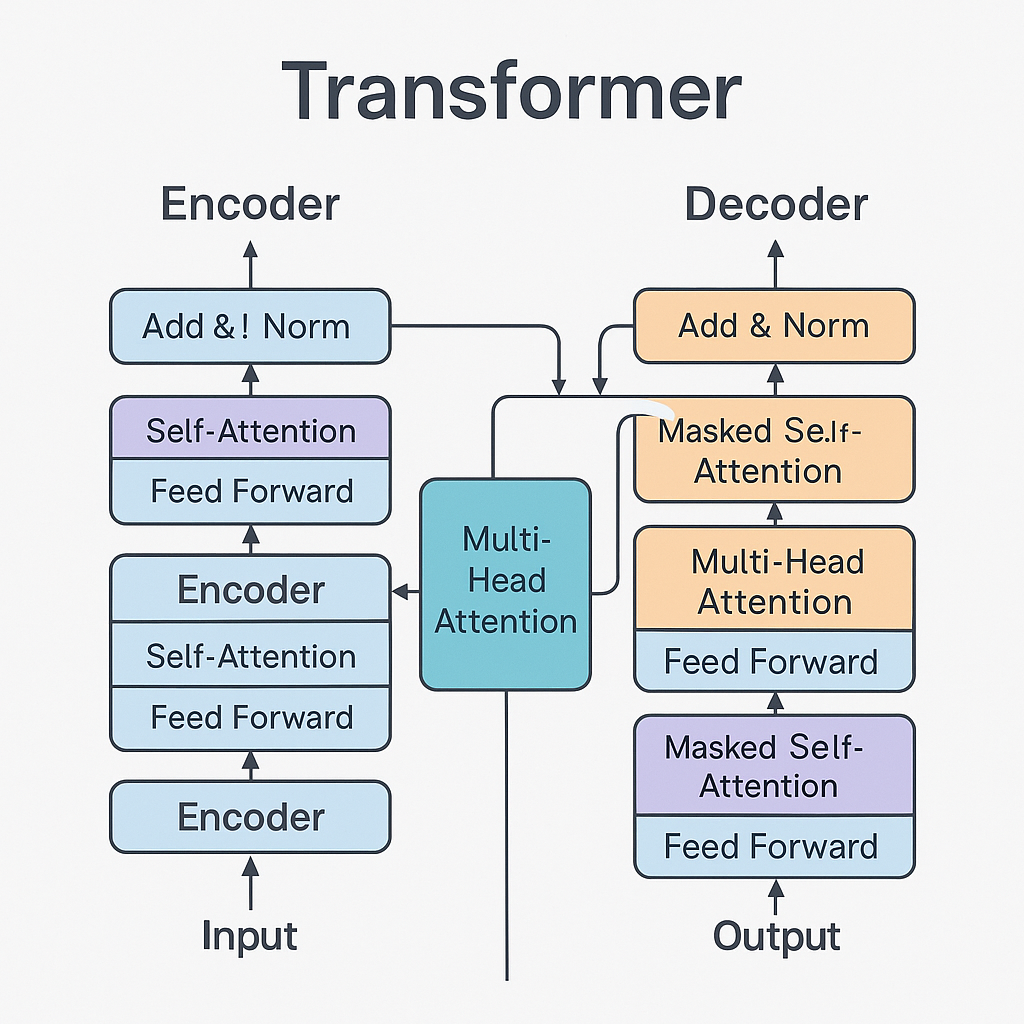 Transformer

Encoder

Add &! Norm

Self-Attention

Feed Forward

Encoder

Self-Attention

Feed Forward

Encoder

Input

Multi-Head Attention

Decoder

Add & Norm

Masked Se.lf-Attention

Multi-Head Attention

Feed Forward

Masked Self-Attention

Feed Forward

Output